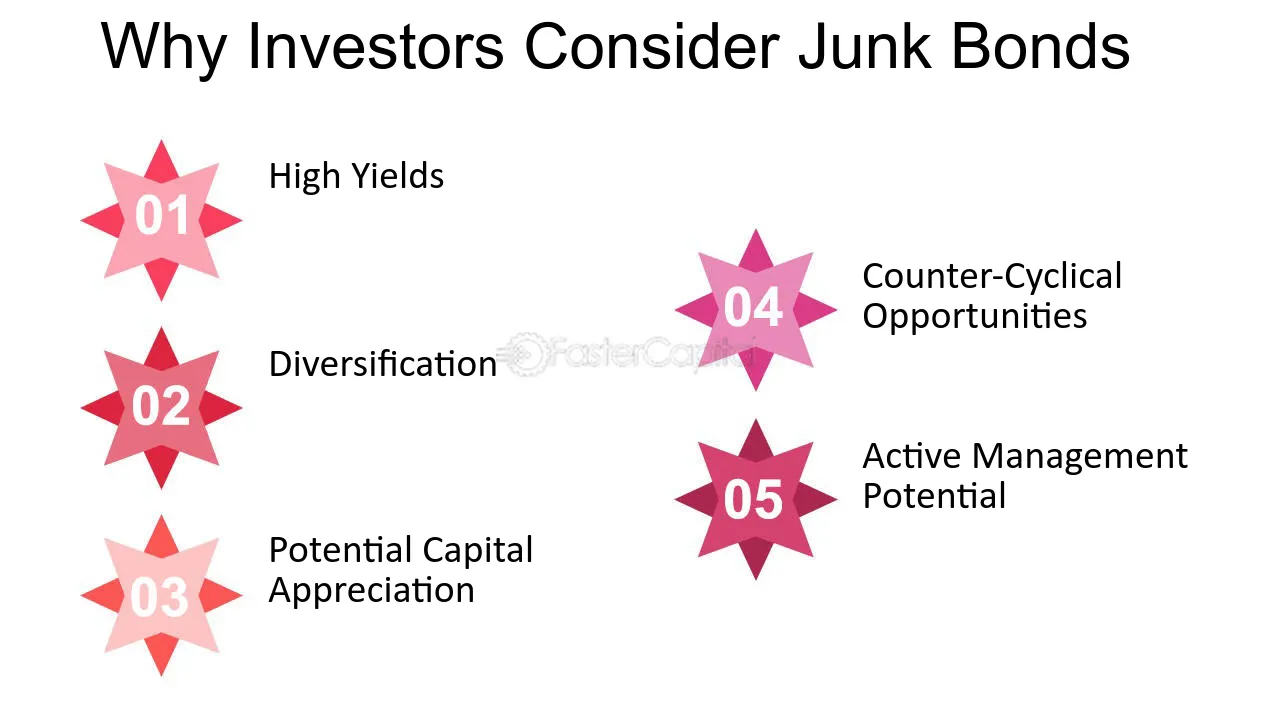 Why Investors Consider Junk Bonds

01
High Yields

02
Diversification

03
Potential Capital Appreciation

04
Counter-Cyclical Opportunities

05
Active Management Potential

FasterCapital